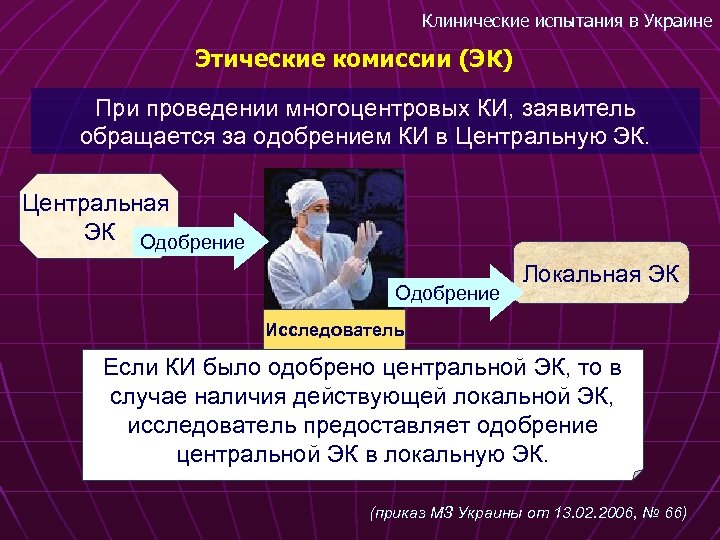 Клинические испытания в Украине

Этические комиссии (ЭК)

При проведении многоцентровых КИ, заявитель обращается за одобрением КИ в Центральную ЭК.

Центральная ЭК

Одобрение

Исследователь

Одобрение

Локальная ЭК

Если КИ было одобрено центральной ЭК, то в случае наличия действующей локальной ЭК, исследователь предоставляет одобрение центральной ЭК в локальную ЭК.

(приказ МЗ Украины от 13.02.2006, № 66)